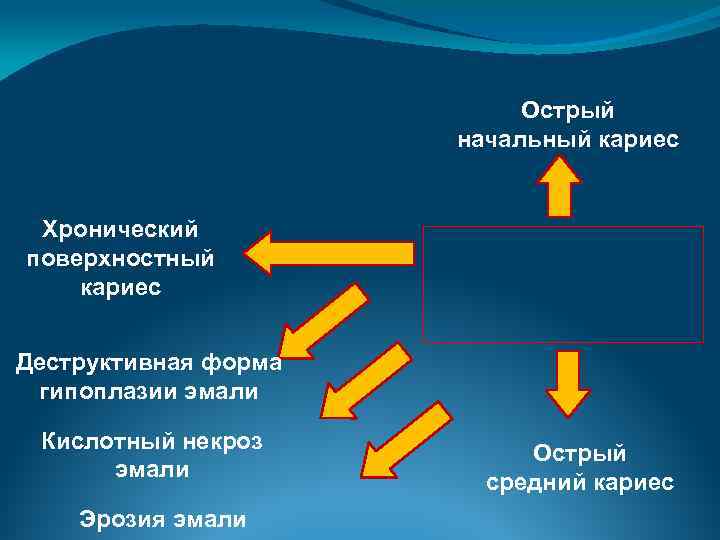 Острый начальный кариес

Хронический поверхностный кариес

Деструктивная форма гипоплазии эмали

Кислотный некроз эмали

Эрозия эмали

Острый средний кариес